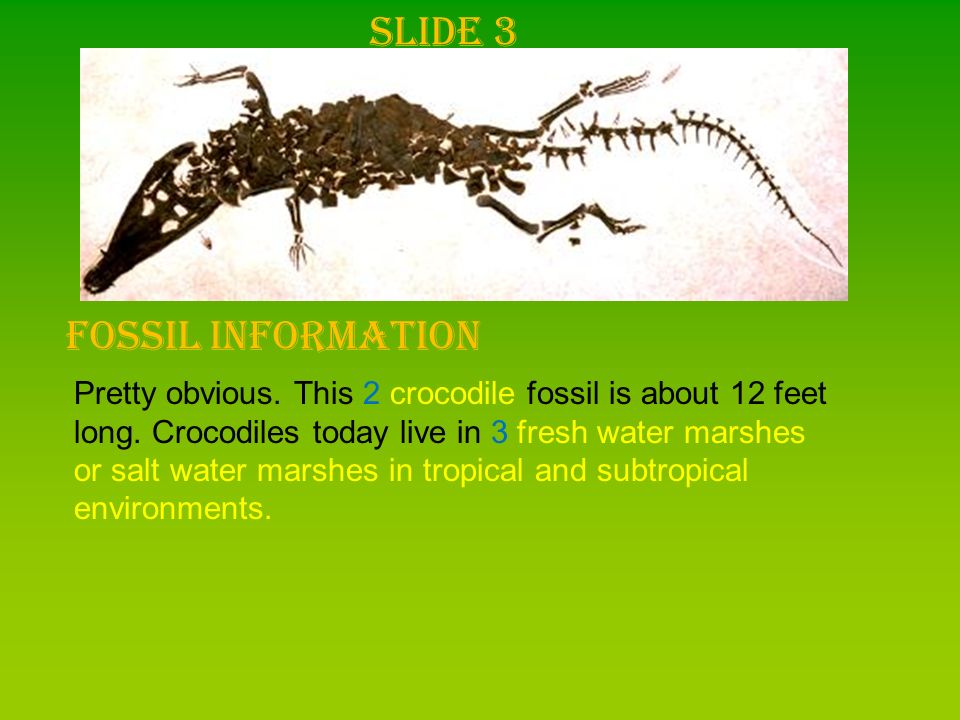 SLIDE 3

FOSSIL INFORMATION

Pretty obvious. This 2 crocodile fossil is about 12 feet long. Crocodiles today live in 3 fresh water marshes or salt water marshes in tropical and subtropical environments.